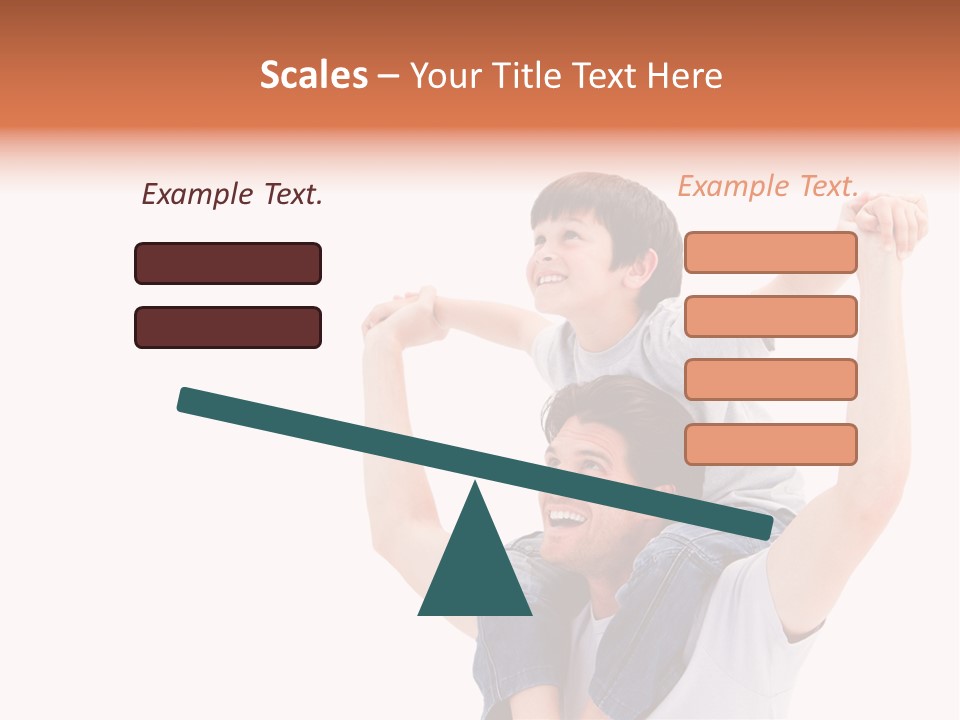 Scales – Your Title Text Here

Example Text.

Example Text.